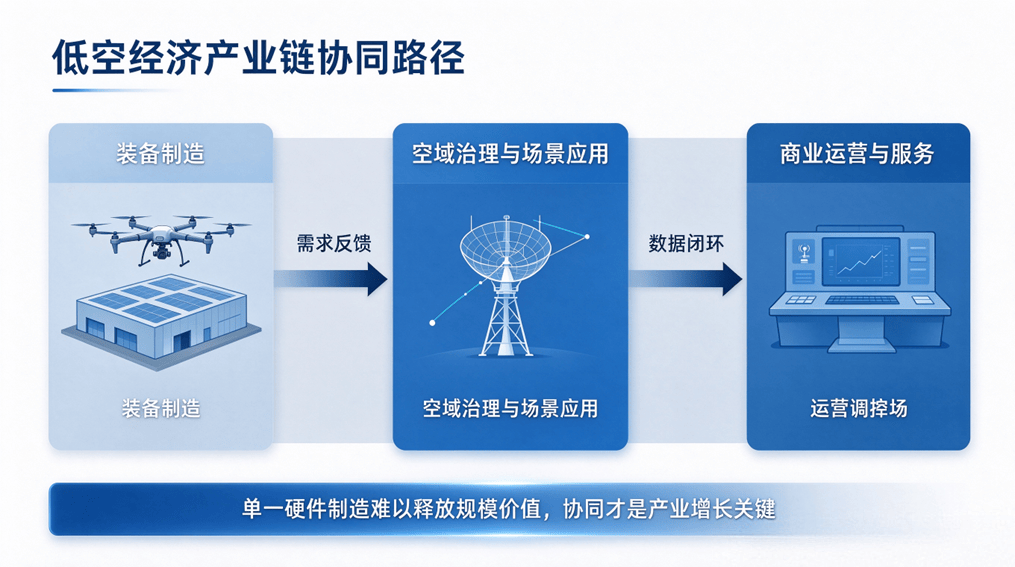 低空经济产业链协同路径

装备制造

装备制造

需求反馈

空域治理与场景应用

空域治理与场景应用

数据闭环

商业运营与服务

运营调控场

单一硬件制造难以释放规模价值，协同才是产业增长关键